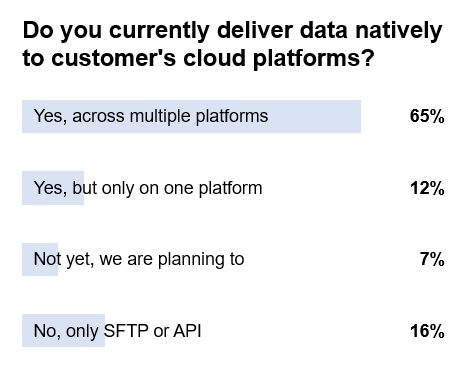 Do you currently deliver data natively to customer's cloud platforms?

Yes, across multiple platforms 65%

Yes, but only on one platform 12%

Not yet, we are planning to 7%

No, only SFTP or API 16%